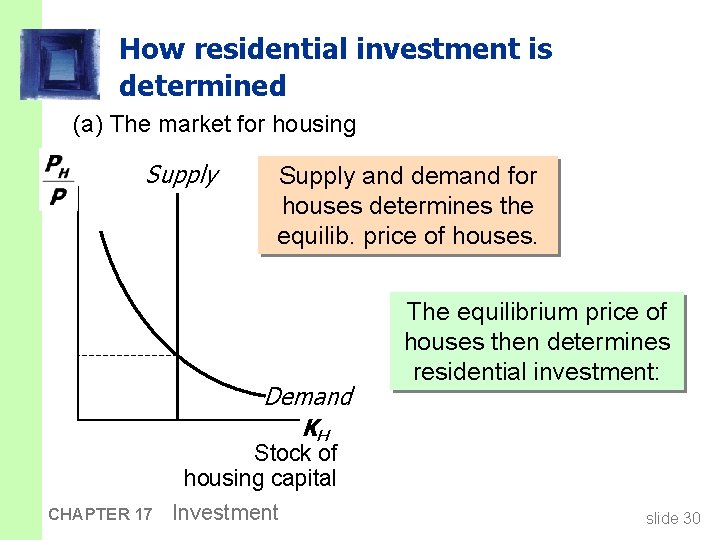 How residential investment is determined

(a) The market for housing

$\frac{P_H}{P}$

Supply

Supply and demand for houses determines the equilib. price of houses.

The equilibrium price of houses then determines residential investment:

Demand

$K_H$

Stock of housing capital

CHAPTER 17 Investment

slide 30